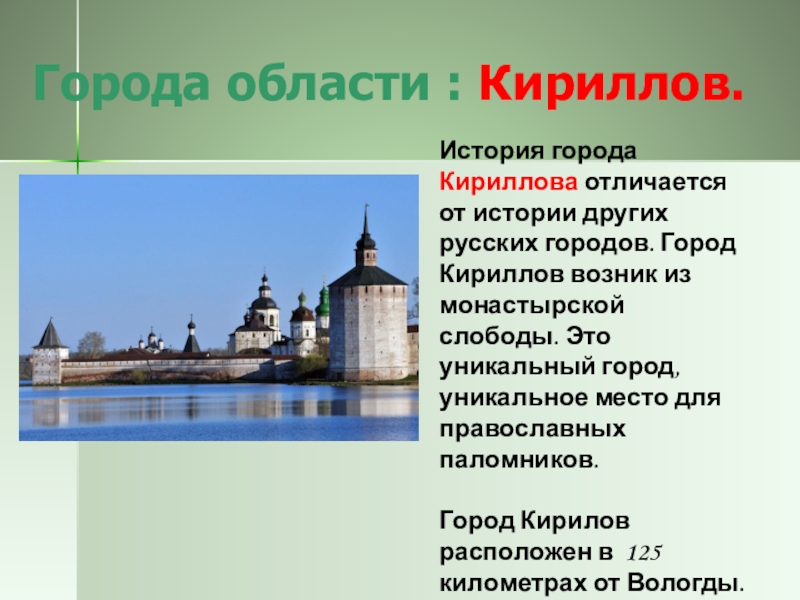 Города области : Кириллов.

История города Кириллова отличается от истории других русских городов. Город Кириллов возник из монастырской слободы. Это уникальный город, уникальное место для православных паломников.

Город Кирилов расположен в 125 километрах от Вологды.